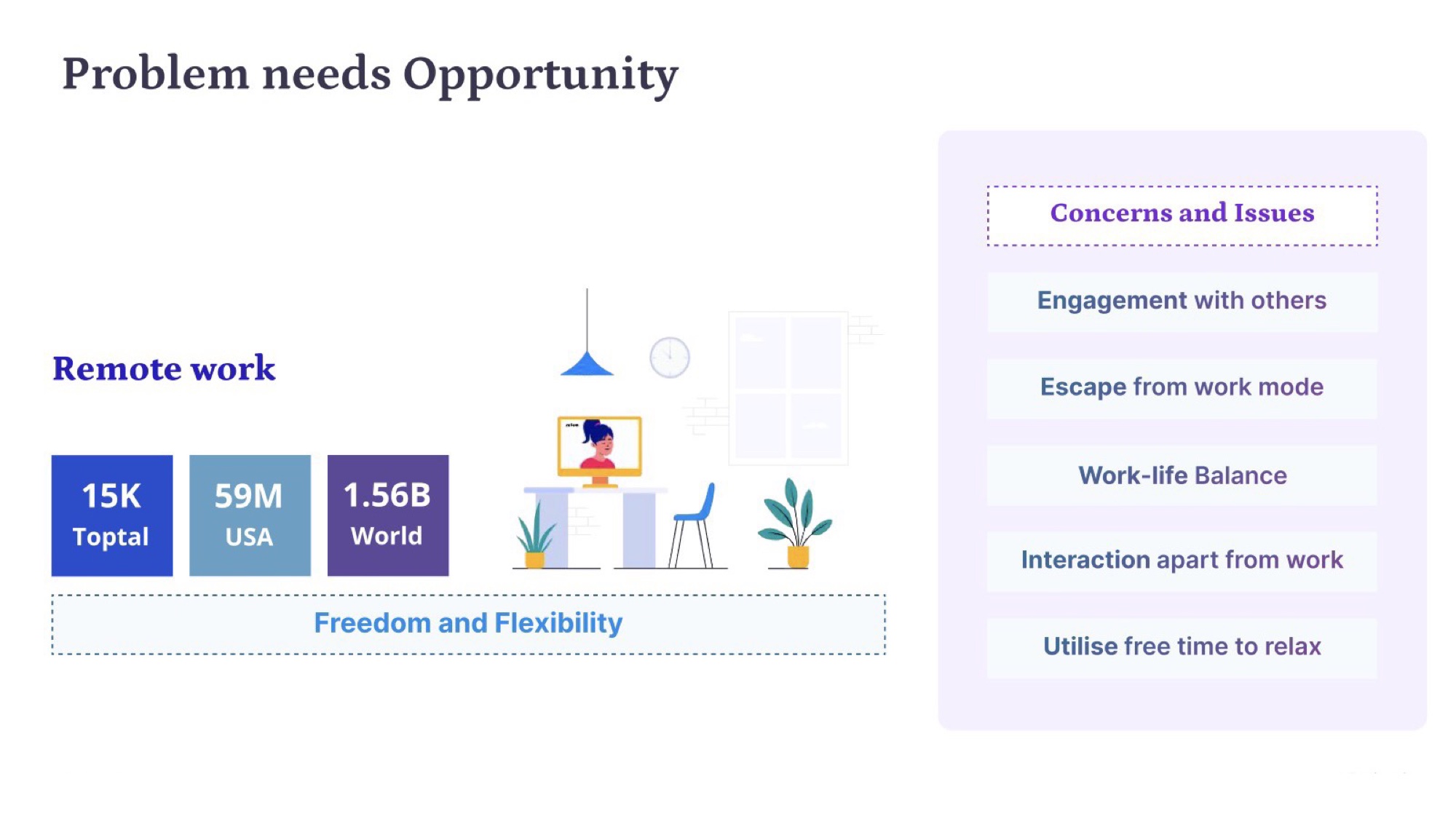 Problem needs Opportunity

Remote work

15K
Toptal

59M
USA

1.56B
World

Freedom and Flexibility

Concerns and Issues

Engagement with others

Escape from work mode

Work-life Balance

Interaction apart from work

Utilise free time to relax